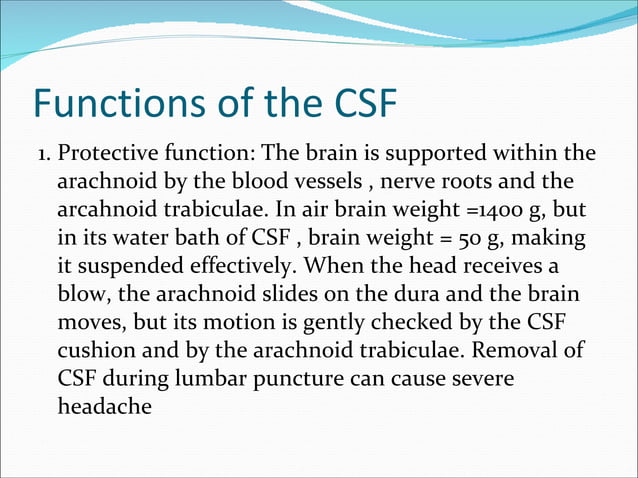 Functions of the CSF

1. Protective function: The brain is supported within the arachnoid by the blood vessels , nerve roots and the arcahnoid trabiculae. In air brain weight =1400 g, but in its water bath of CSF , brain weight = 50 g, making it suspended effectively. When the head receives a blow, the arachnoid slides on the dura and the brain moves, but its motion is gently checked by the CSF cushion and by the arachnoid trabiculae. Removal of CSF during lumbar puncture can cause severe headache